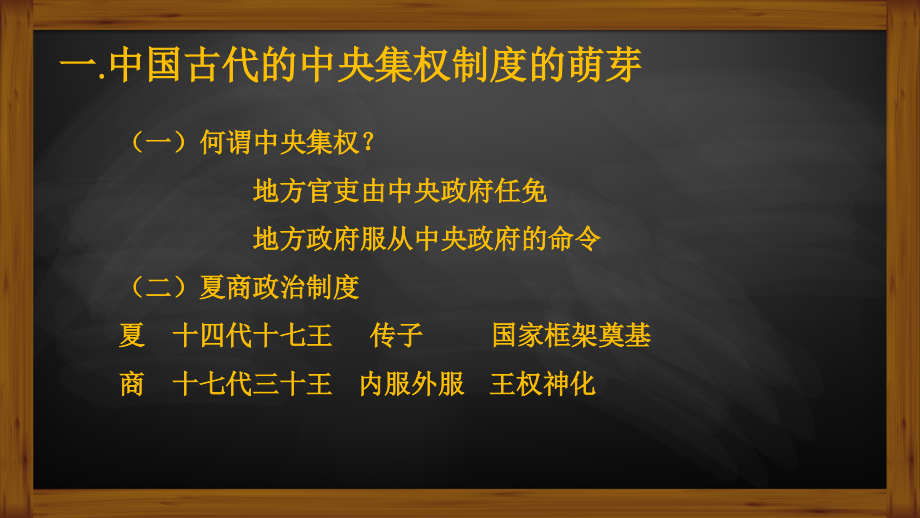 一.中国古代的中央集权制度的萌芽

（一）何谓中央集权？

地方官吏由中央政府任免

地方政府服从中央政府的命令

（二）夏商政治制度

夏　十四代十七王　传子　国家框架奠基

商　十七代三十王　内服外服　王权神化